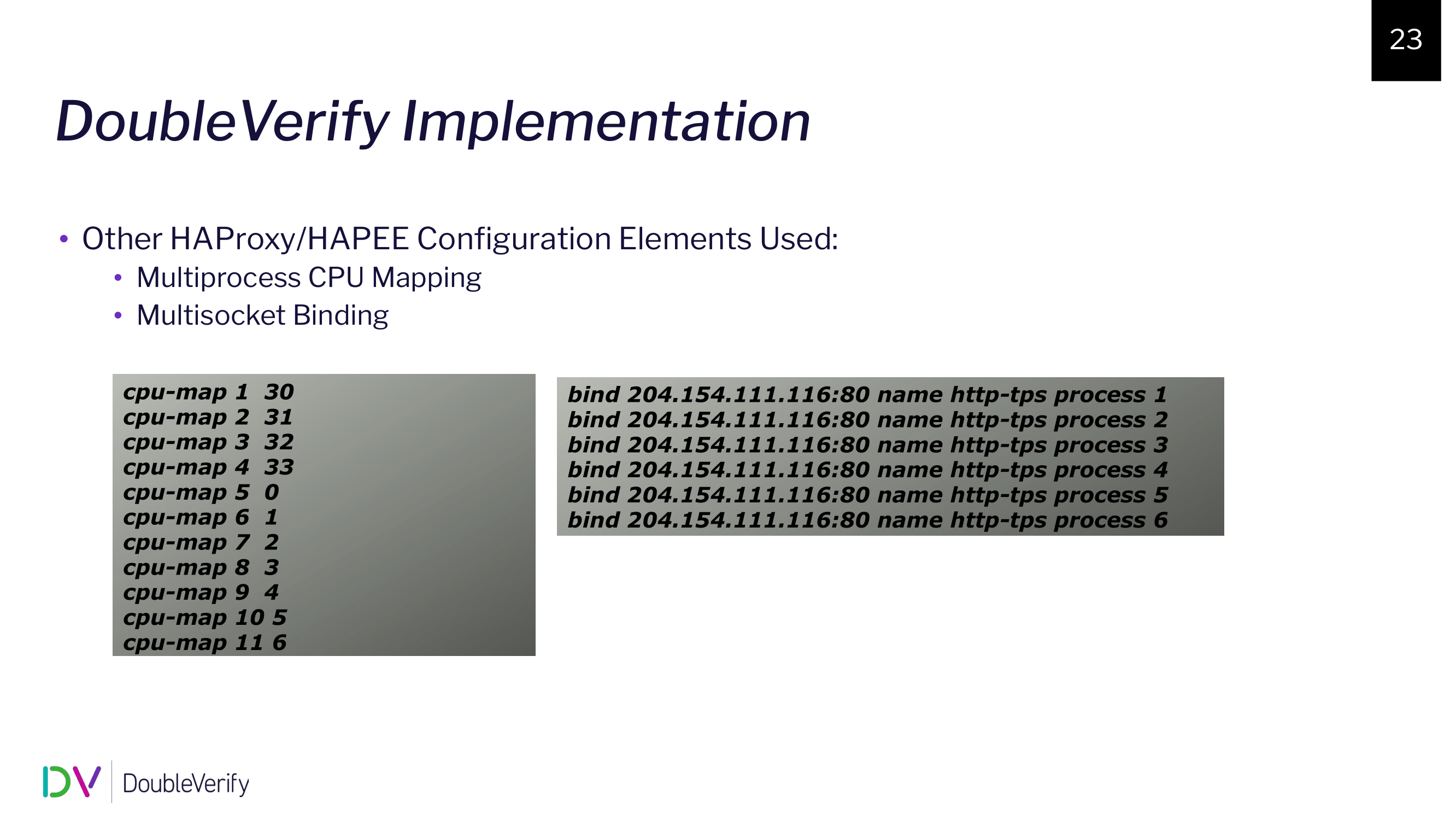 23

DoubleVerify Implementation

• Other HAProxy/HAPEE Configuration Elements Used:
  • Multiprocess CPU Mapping
  • Multisocket Binding

cpu-map 1 30
cpu-map 2 31
cpu-map 3 32
cpu-map 4 33
cpu-map 5 0
cpu-map 6 1
cpu-map 7 2
cpu-map 8 3
cpu-map 9 4
cpu-map 10 5
cpu-map 11 6

bind 204.154.111.116:80 name http-tps process 1
bind 204.154.111.116:80 name http-tps process 2
bind 204.154.111.116:80 name http-tps process 3
bind 204.154.111.116:80 name http-tps process 4
bind 204.154.111.116:80 name http-tps process 5
bind 204.154.111.116:80 name http-tps process 6

DV DoubleVerify